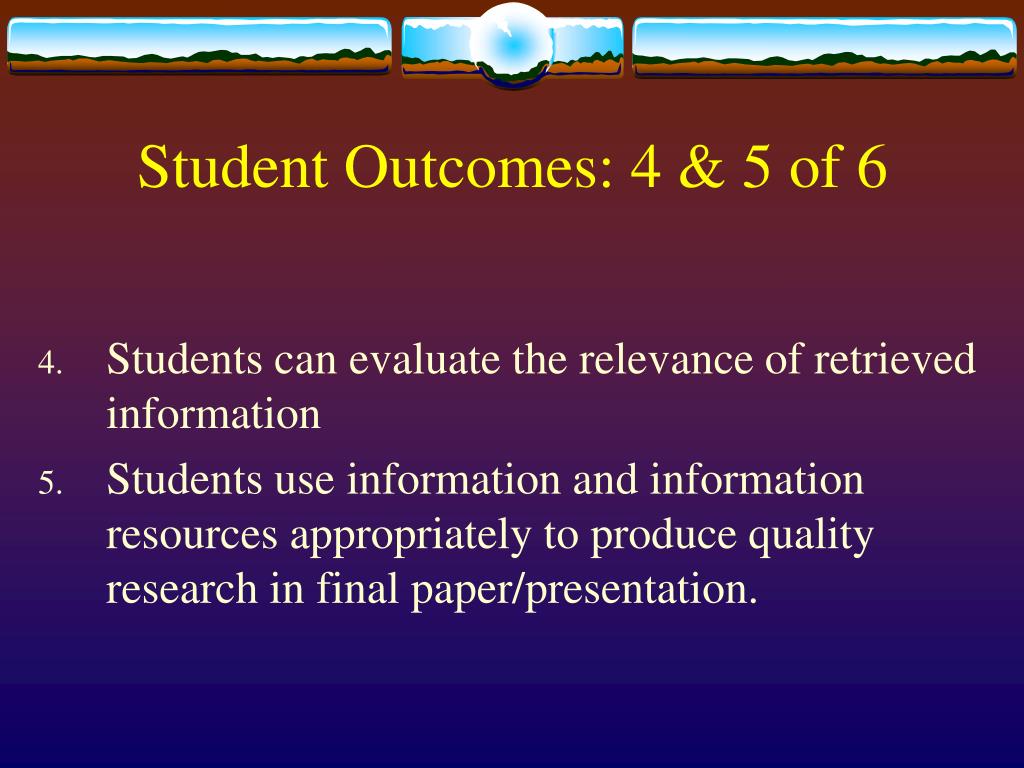 Student Outcomes: 4 & 5 of 6

4. Students can evaluate the relevance of retrieved information

5. Students use information and information resources appropriately to produce quality research in final paper/presentation.